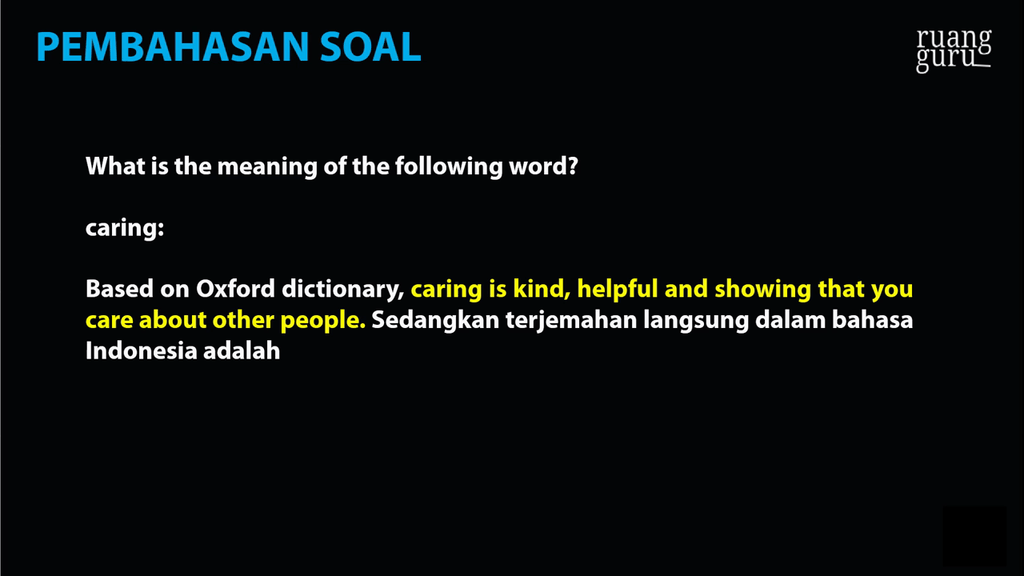 PEMBAHASAN SOAL

ruang guru

What is the meaning of the following word?

caring:

Based on Oxford dictionary, caring is kind, helpful and showing that you care about other people. Sedangkan terjemahan langsung dalam bahasa Indonesia adalah